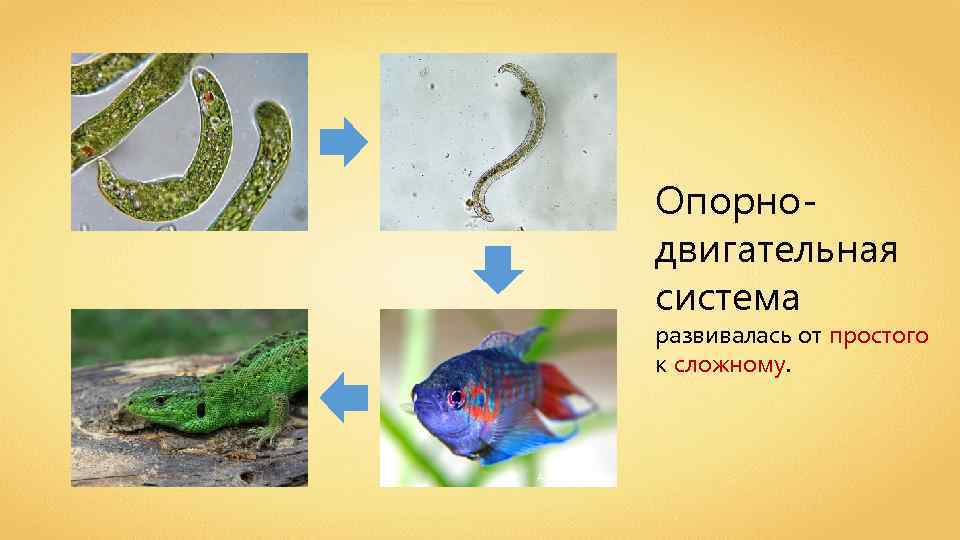 Опорно-двигательная система

развивалась от простого к сложному.